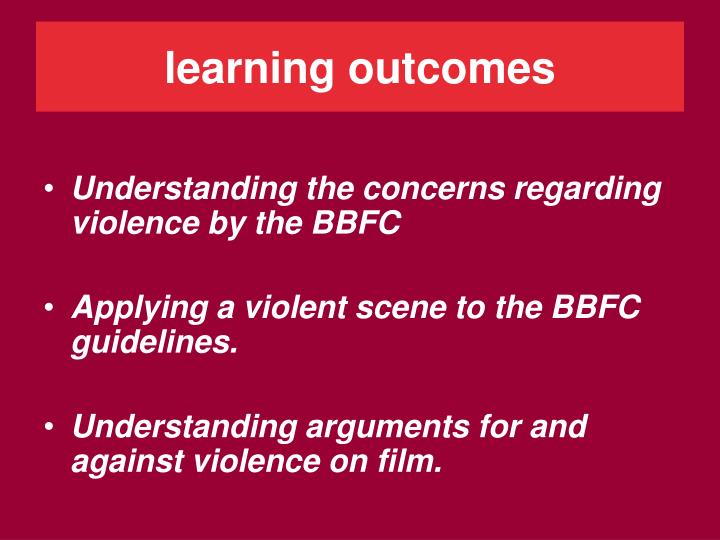 learning outcomes

• Understanding the concerns regarding violence by the BBFC

• Applying a violent scene to the BBFC guidelines.

• Understanding arguments for and against violence on film.